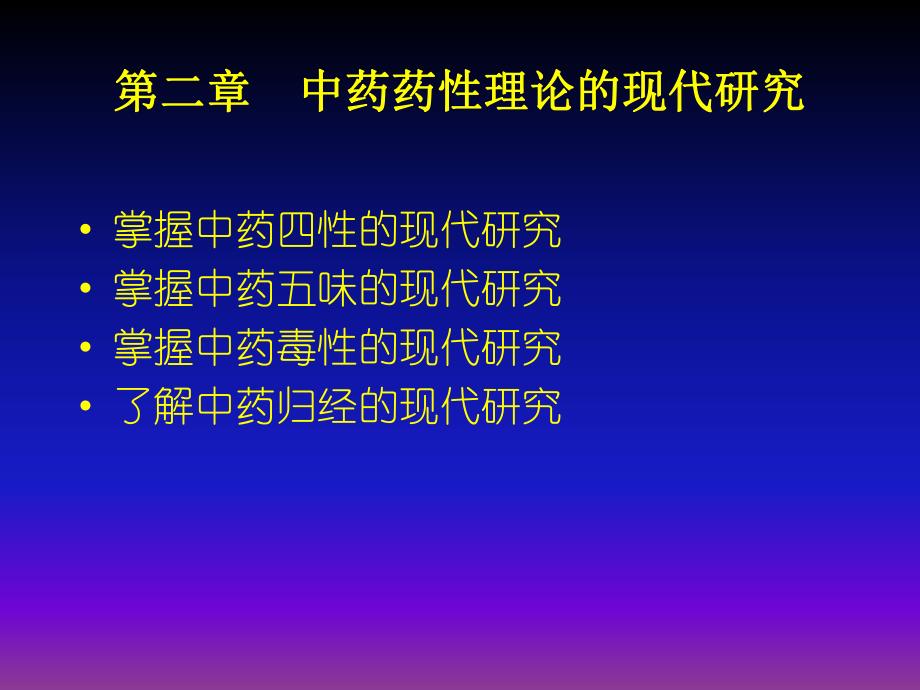 第二章　中药药性理论的现代研究

• 掌握中药四性的现代研究
• 掌握中药五味的现代研究
• 掌握中药毒性的现代研究
• 了解中药归经的现代研究